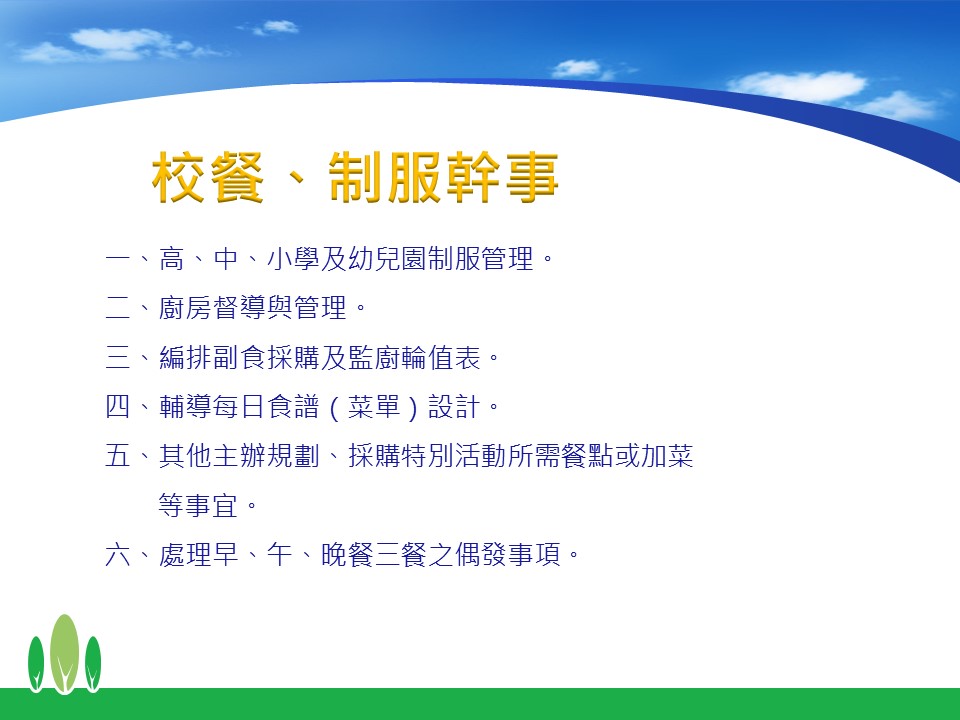 校餐、制服幹事

一、高、中、小學及幼兒園制服管理。

二、廚房督導與管理。

三、編排副食採購及監廚輪值表。

四、輔導每日食譜（菜單）設計。

五、其他主辦規劃、採購特別活動所需餐點或加菜等事宜。

六、處理早、午、晚餐三餐之偶發事項。